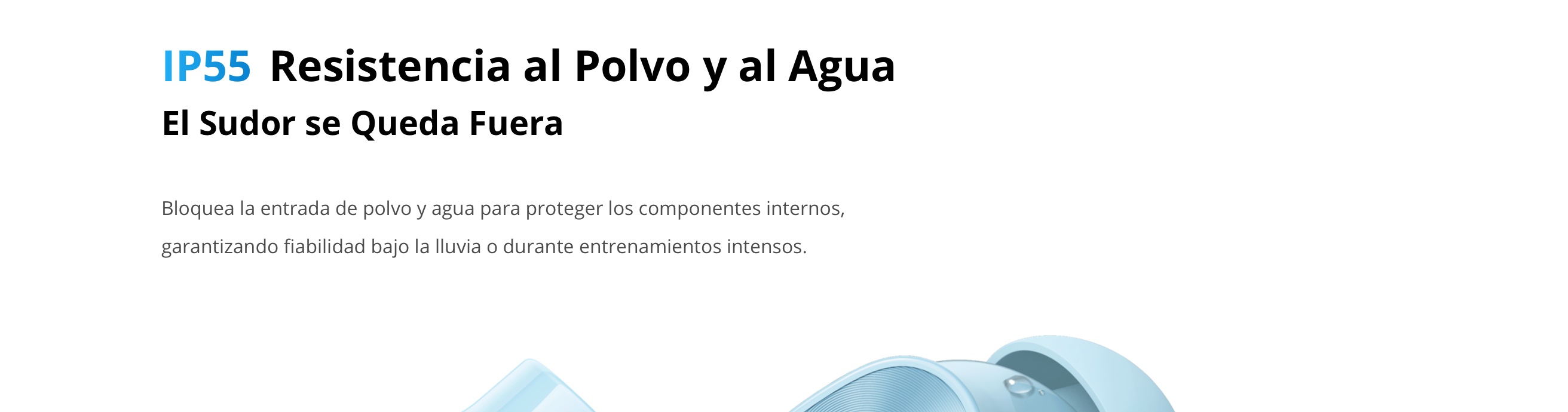 IP55 Resistencia al Polvo y al Agua
El Sudor se Queda Fuera

Bloquea la entrada de polvo y agua para proteger los componentes internos, garantizando fiabilidad bajo la lluvia o durante entrenamientos intensos.